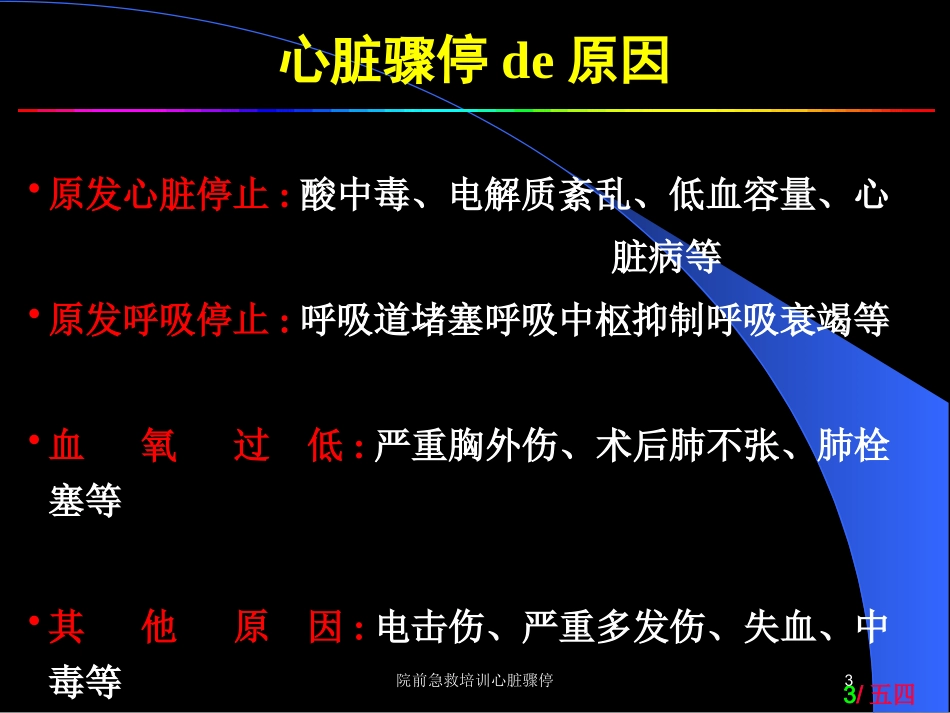 心脏骤停 de 原因

• 原发心脏停止 : 酸中毒、电解质紊乱、低血容量、心脏病等

• 原发呼吸停止 : 呼吸道堵塞呼吸中枢抑制呼吸衰竭等

• 血 氧 过 低 : 严重胸外伤、术后肺不张、肺栓塞等

• 其 他 原 因 : 电击伤、严重多发伤、失血、中毒等

院前急救培训心脏骤停

3

3/ 五四